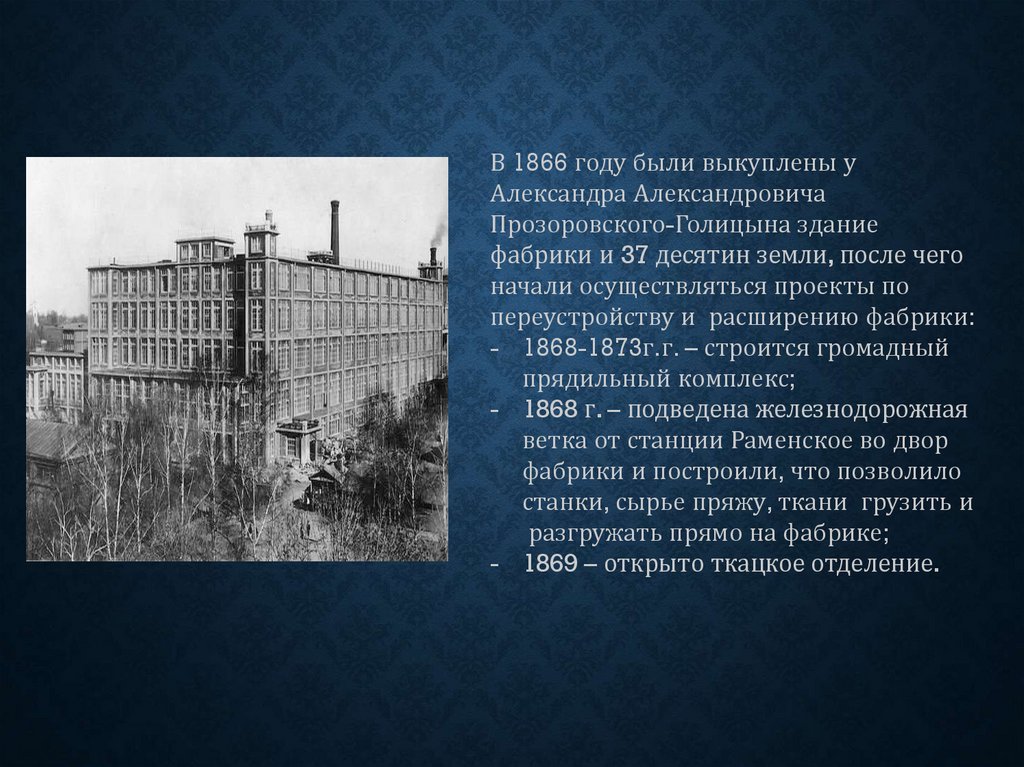 В 1866 году были выкуплены у Александра Александровича Прозоровского-Голицына здание фабрики и 37 десятин земли, после чего начали осуществляться проекты по переустройству и расширению фабрики:
- 1868-1873г.г. – строится громадный прядильный комплекс;
- 1868 г. – подведена железнодорожная ветка от станции Раменское во двор фабрики и построили, что позволило станки, сырье пряжу, ткани грузить и разгружать прямо на фабрике;
- 1869 – открыто ткацкое отделение.